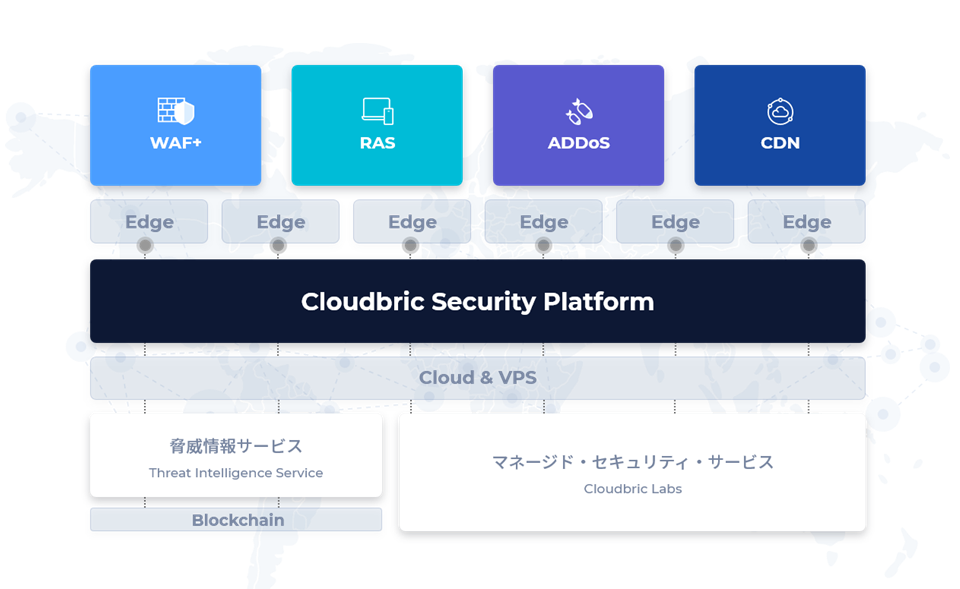 WAF+

RAS

ADDoS

CDN

Edge

Edge

Edge

Edge

Edge

Edge

Cloudbric Security Platform

Cloud & VPS

脅威情報サービス
Threat Intelligence Service

Blockchain

マネージド・セキュリティ・サービス
Cloudbric Labs